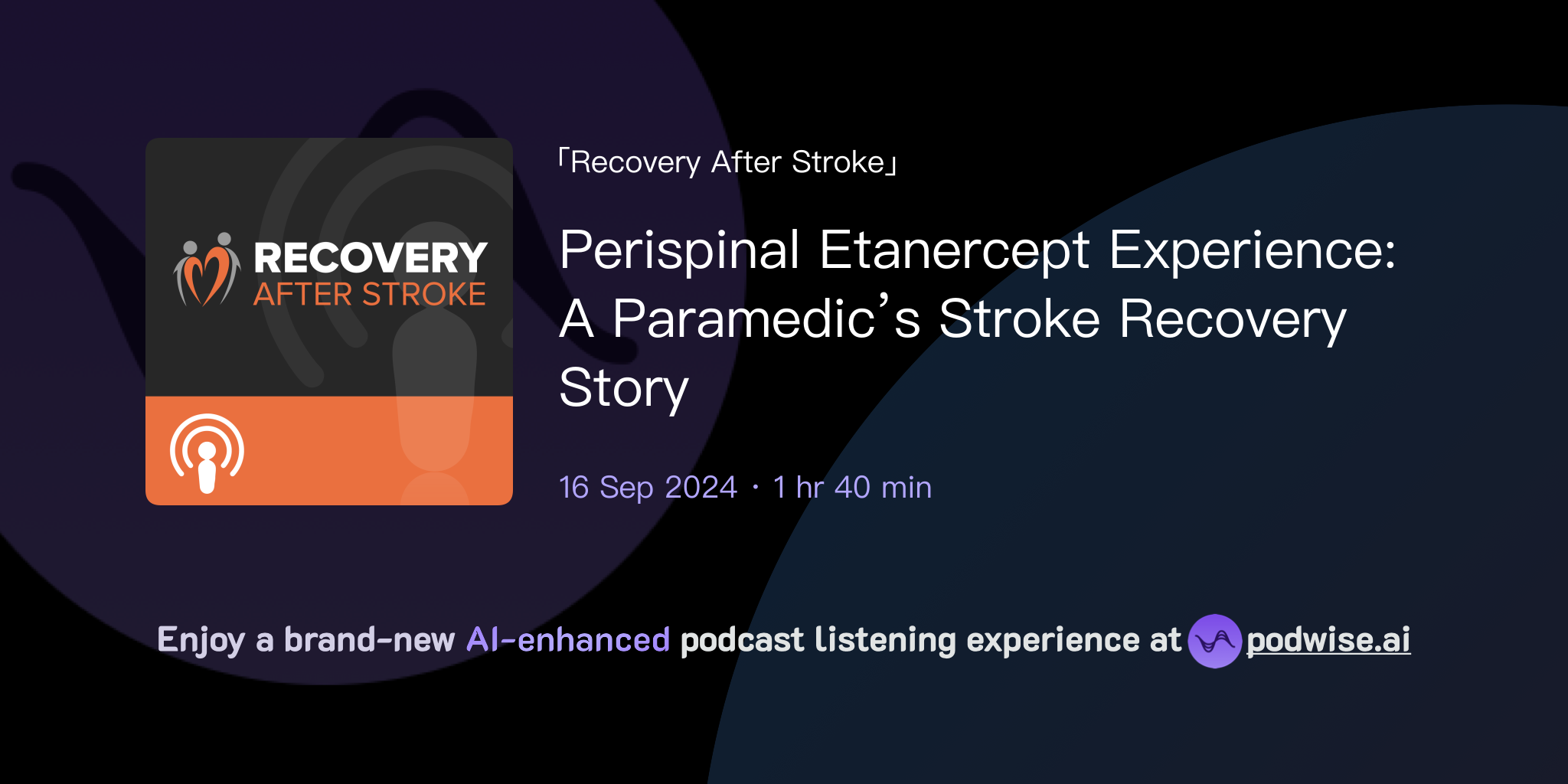 RECOVERY
AFTER STROKE

「Recovery After Stroke」

Perispinal Etanercept Experience: A Paramedic's Stroke Recovery Story

16 Sep 2024 · 1 hr 40 min

Enjoy a brand-new AI-enhanced podcast listening experience at podwise.ai